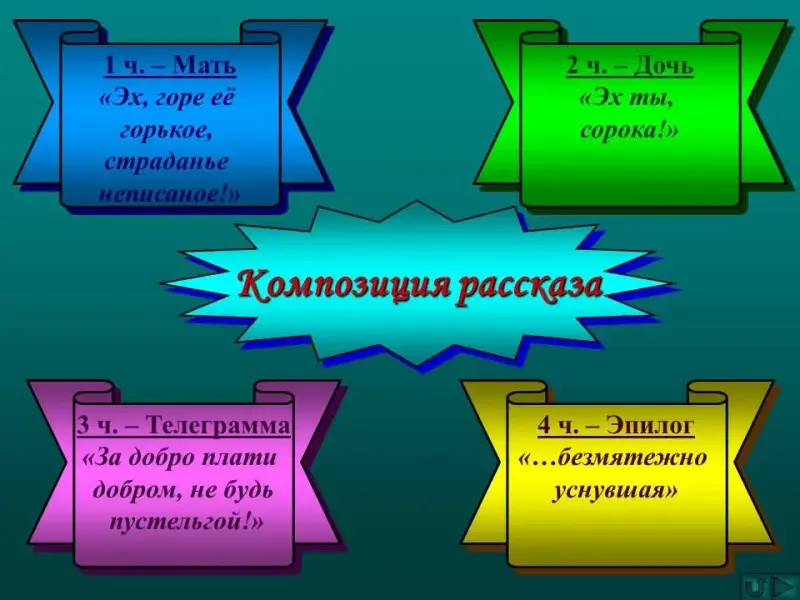 1 ч. – Мать
«Эх, горе её горькое, страданье неписаное!»

2 ч. – Дочь
«Эх ты, сорока!»

Композиция рассказа

3 ч. – Телеграмма
«За добро плати добром, не будь пустельгой!»

4 ч. – Эпилог
«…безмятежно уснувшая»